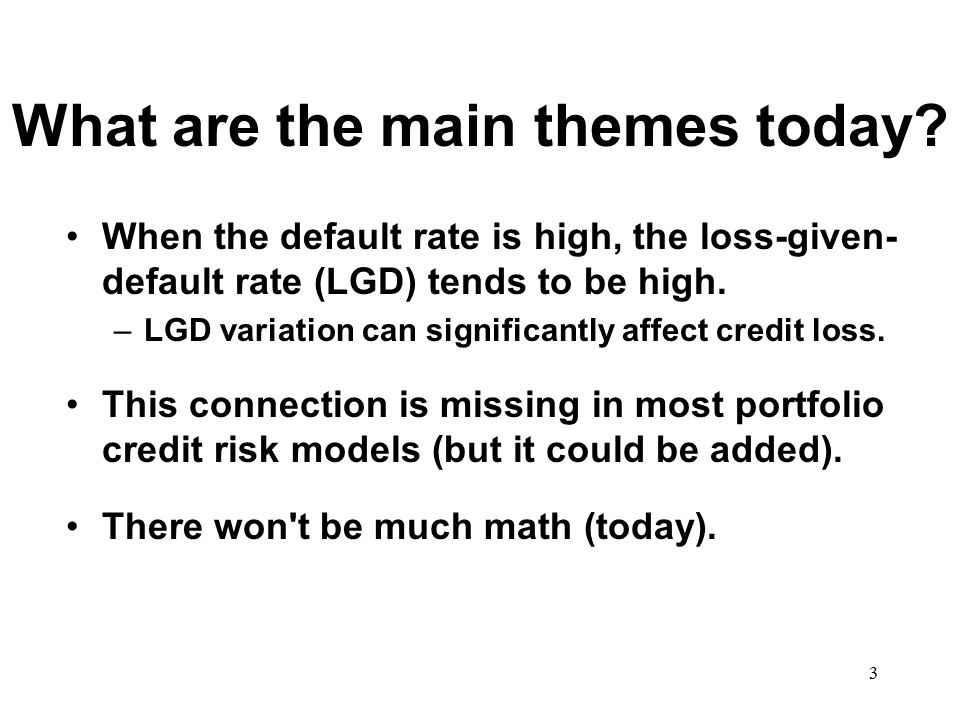 What are the main themes today?

• When the default rate is high, the loss-given-default rate (LGD) tends to be high.
– LGD variation can significantly affect credit loss.

• This connection is missing in most portfolio credit risk models (but it could be added).

• There won't be much math (today).

3